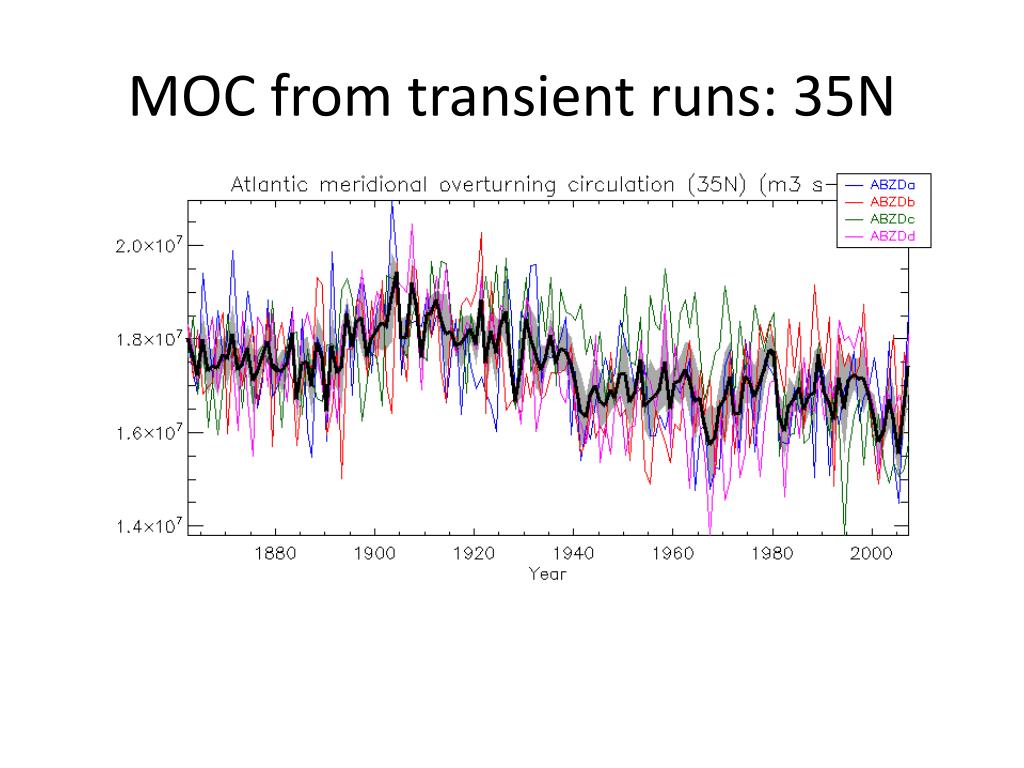 MOC from transient runs: 35N

Atlantic meridional overturning circulation (35N) (m3 s

ABZDa
ABZDb
ABZDc
ABZDd

$2.0\times10^7$
$1.8\times10^7$
$1.6\times10^7$
$1.4\times10^7$

1880 1900 1920 1940 1960 1980 2000
Year